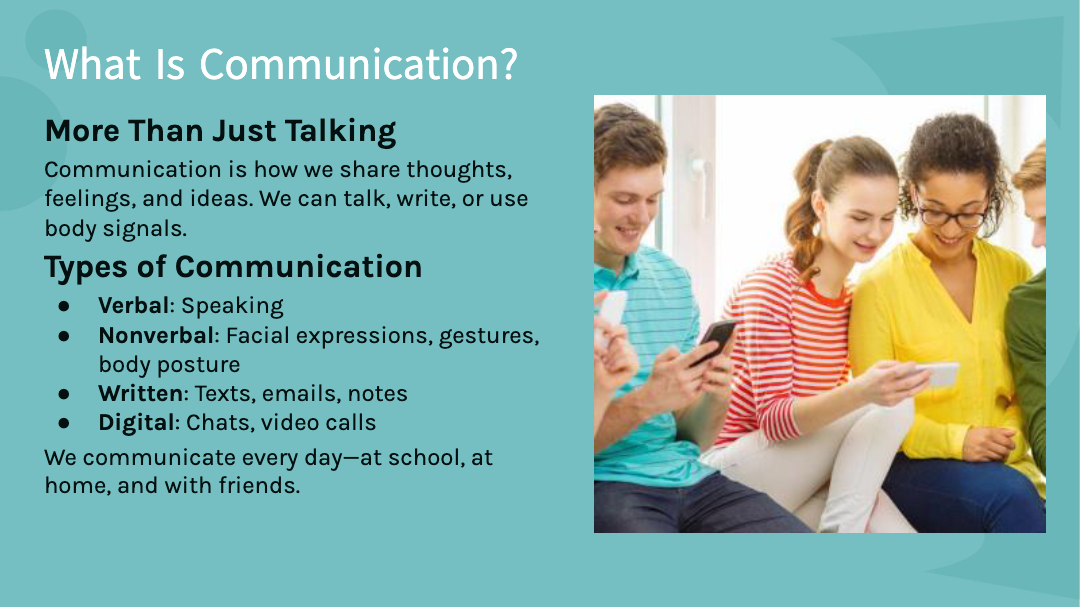 What Is Communication?

More Than Just Talking

Communication is how we share thoughts, feelings, and ideas. We can talk, write, or use body signals.

Types of Communication

• Verbal: Speaking
• Nonverbal: Facial expressions, gestures, body posture
• Written: Texts, emails, notes
• Digital: Chats, video calls

We communicate every day—at school, at home, and with friends.